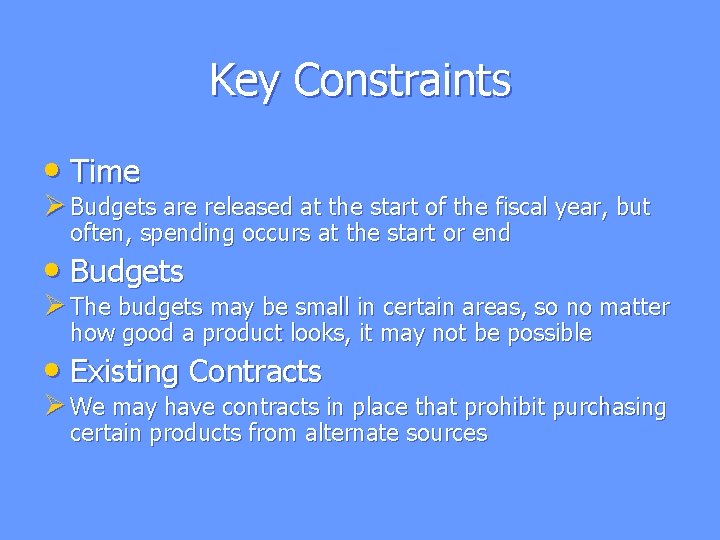 Key Constraints

• Time

➢ Budgets are released at the start of the fiscal year, but often, spending occurs at the start or end

• Budgets

➢ The budgets may be small in certain areas, so no matter how good a product looks, it may not be possible

• Existing Contracts

➢ We may have contracts in place that prohibit purchasing certain products from alternate sources